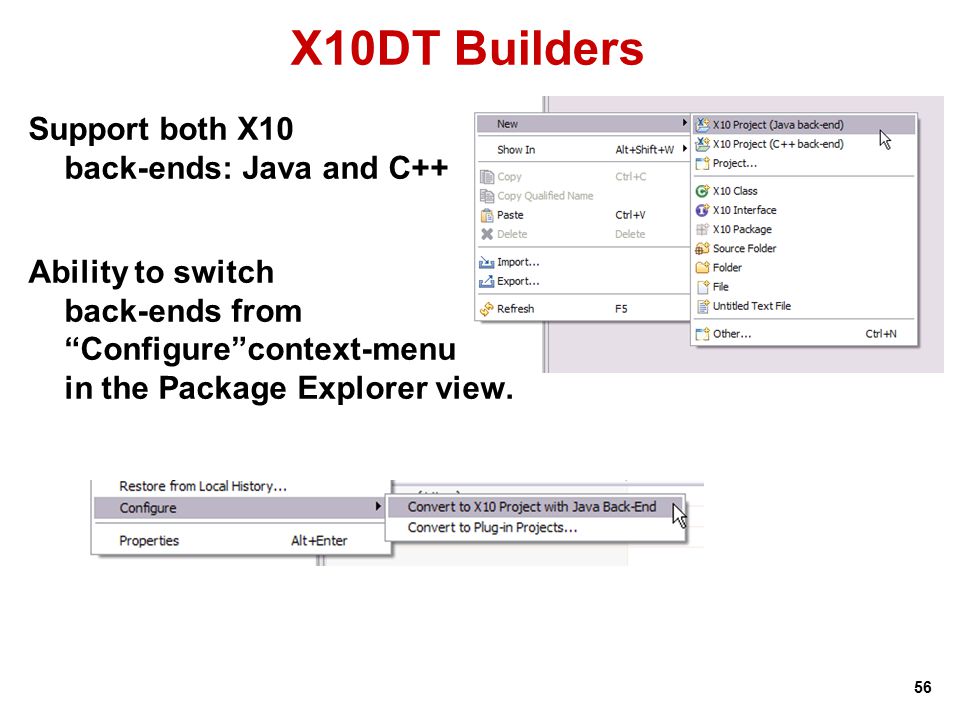 X10DT Builders

Support both X10 back-ends: Java and C++

Ability to switch back-ends from “Configure”context-menu in the Package Explorer view.

New
Show In Alt+Shift+W
Copy Ctrl+C
Copy Qualified Name
Paste Ctrl+V
Delete Delete
Import...
Export...
Refresh F5

X10 Project (Java back-end)
X10 Project (C++ back-end)
Project...
X10 Class
X10 Interface
X10 Package
Source Folder
Folder
File
Untitled Text File
Other... Ctrl+N

Restore from Local History...
Configure
Properties Alt+Enter

Convert to X10 Project with Java Back-End
Convert to Plug-in Projects...

56